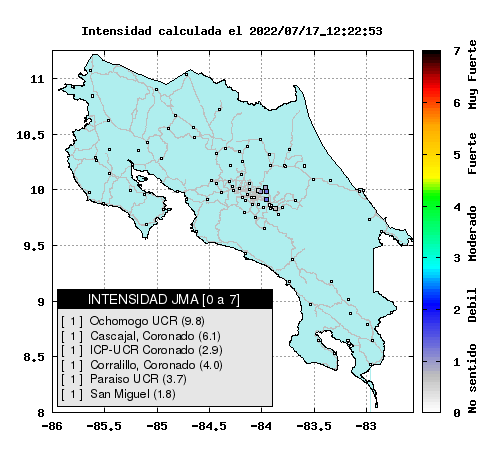 Intensidad calculada el 2022/07/17_12:22:53

11
10.5
10
9.5
9
8.5
8

-86 -85.5 -85 -84.5 -84 -83.5 -83

INTENSIDAD JMA [0 a 7]

[ 1 ] Ochomogo UCR (9.8)
[ 1 ] Cascajal, Coronado (6.1)
[ 1 ] ICP-UCR Coronado (2.9)
[ 1 ] Corralillo, Coronado (4.0)
[ 1 ] Paraiso UCR (3.7)
[ 1 ] San Miguel (1.8)

7
6
5
4
3
2
1
0

Muy Fuerte
Fuerte
Moderado
Debil
No sentido